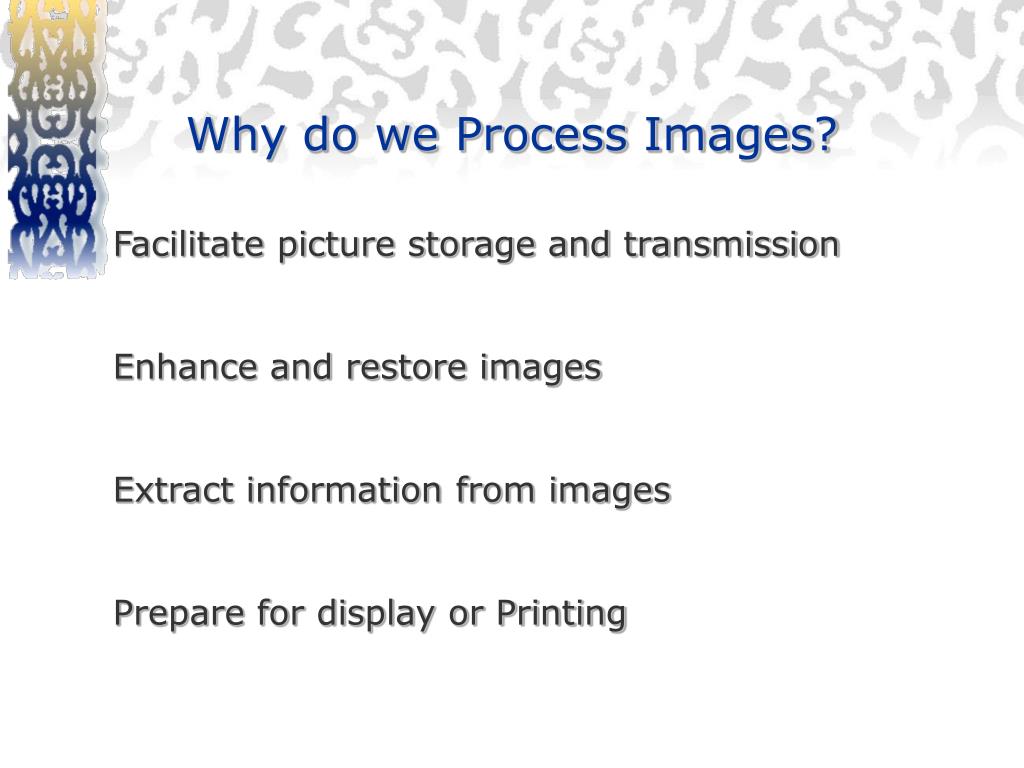 Why do we Process Images?

Facilitate picture storage and transmission

Enhance and restore images

Extract information from images

Prepare for display or Printing